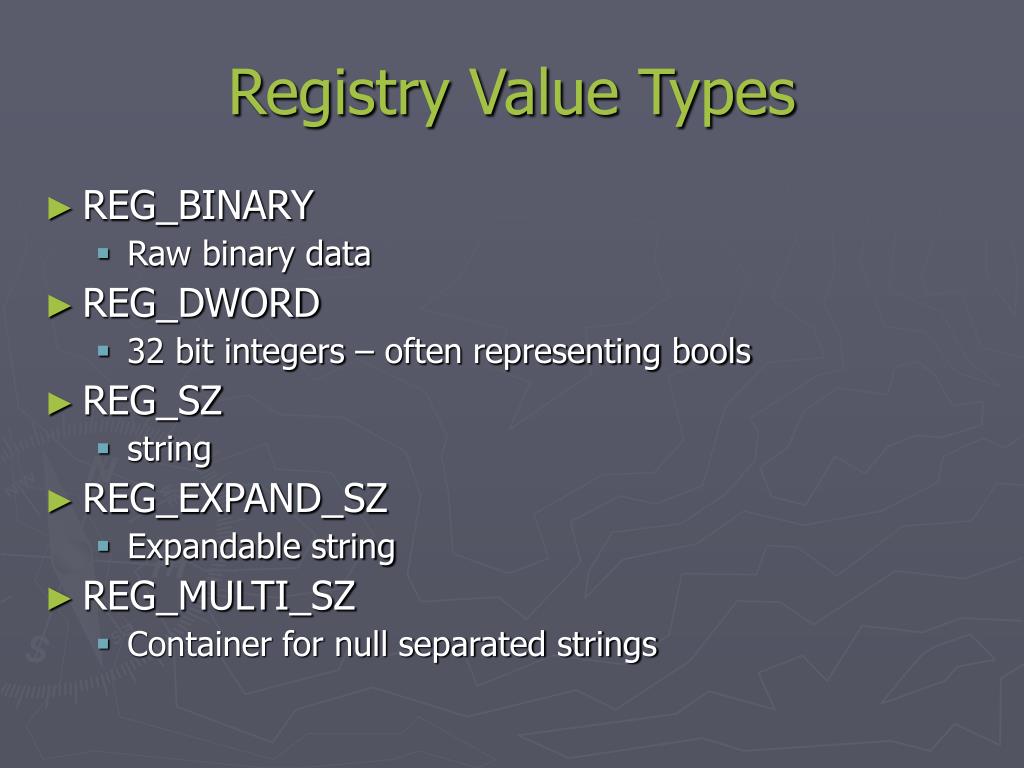 Registry Value Types

► REG_BINARY
▪ Raw binary data
► REG_DWORD
▪ 32 bit integers – often representing bools
► REG_SZ
▪ string
► REG_EXPAND_SZ
▪ Expandable string
► REG_MULTI_SZ
▪ Container for null separated strings